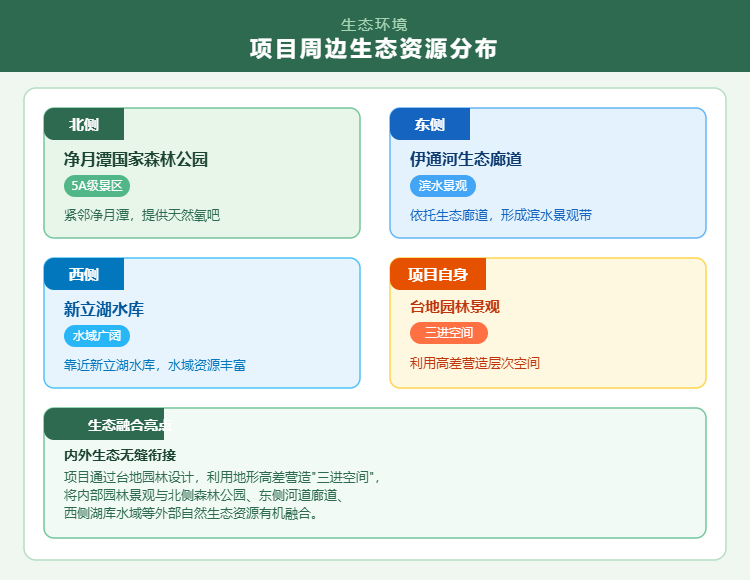 生态环境
项目周边生态资源分布

北侧
净月潭国家森林公园
5A级景区
紧邻净月潭，提供天然氧吧

东侧
伊通河生态廊道
滨水景观
依托生态廊道，形成滨水景观带

西侧
新立湖水库
水域广阔
靠近新立湖水库，水域资源丰富

项目自身
台地园林景观
三进空间
利用高差营造层次空间

生态融合亮点
内外生态无缝衔接
项目通过台地园林设计，利用地形高差营造"三进空间"，将内部园林景观与北侧森林公园、东侧河道廊道、西侧湖库水域等外部自然生态资源有机融合。